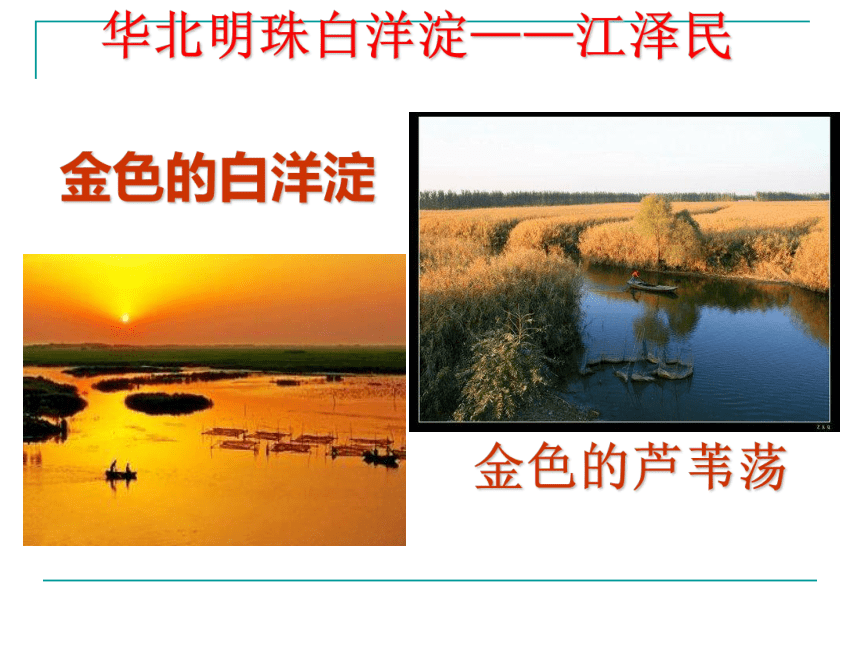 华北明珠白洋淀——江泽民

金色的白洋淀

金色的芦苇荡